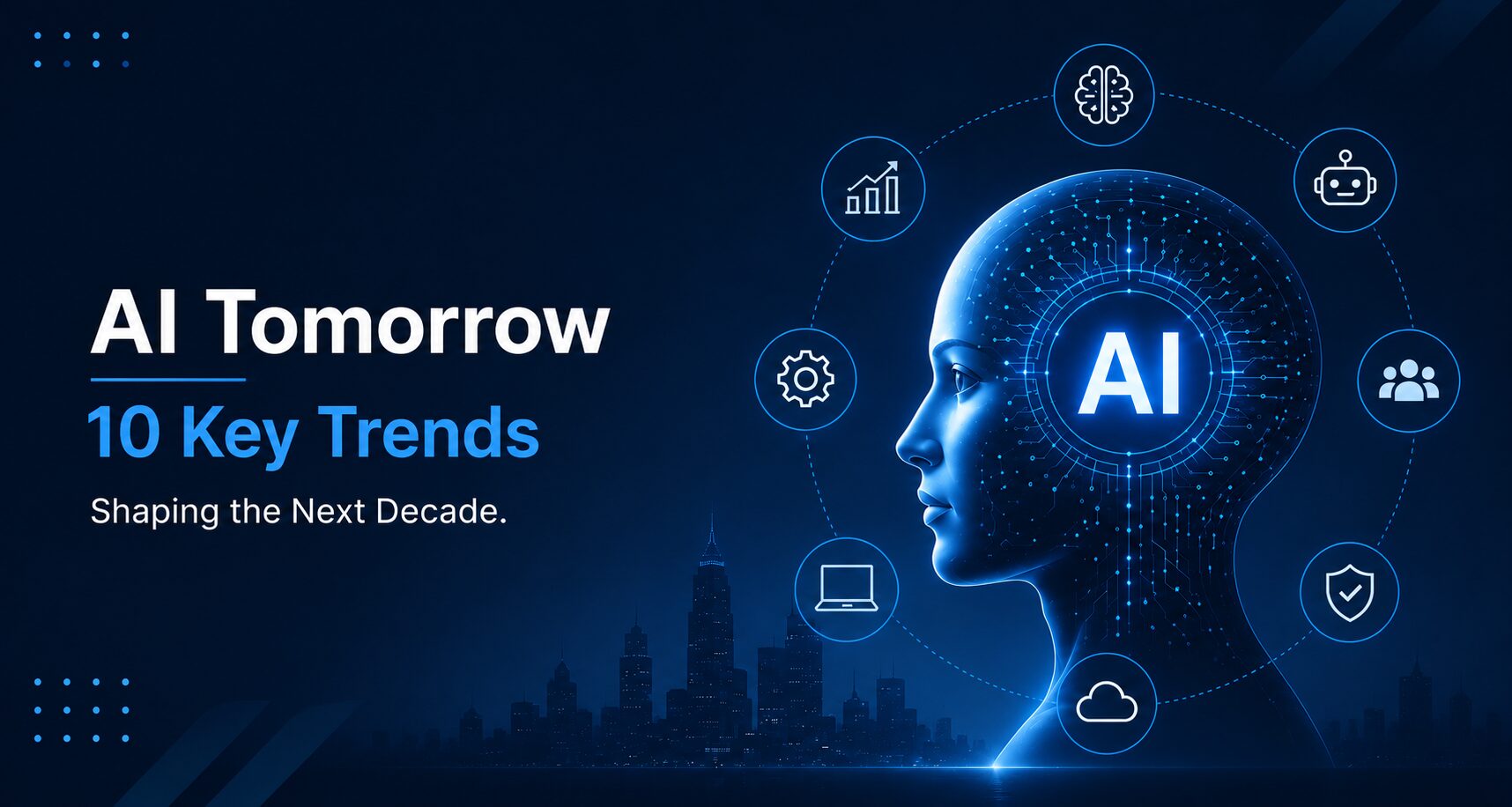 AI Tomorrow

10 Key Trends

Shaping the Next Decade.

AI